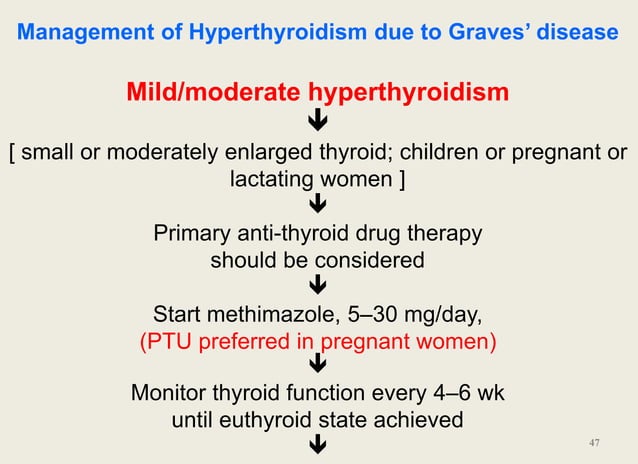 Management of Hyperthyroidism due to Graves' disease

Mild/moderate hyperthyroidism

[ small or moderately enlarged thyroid; children or pregnant or lactating women ]

Primary anti-thyroid drug therapy should be considered

Start methimazole, 5–30 mg/day, (PTU preferred in pregnant women)

Monitor thyroid function every 4–6 wk until euthyroid state achieved

47